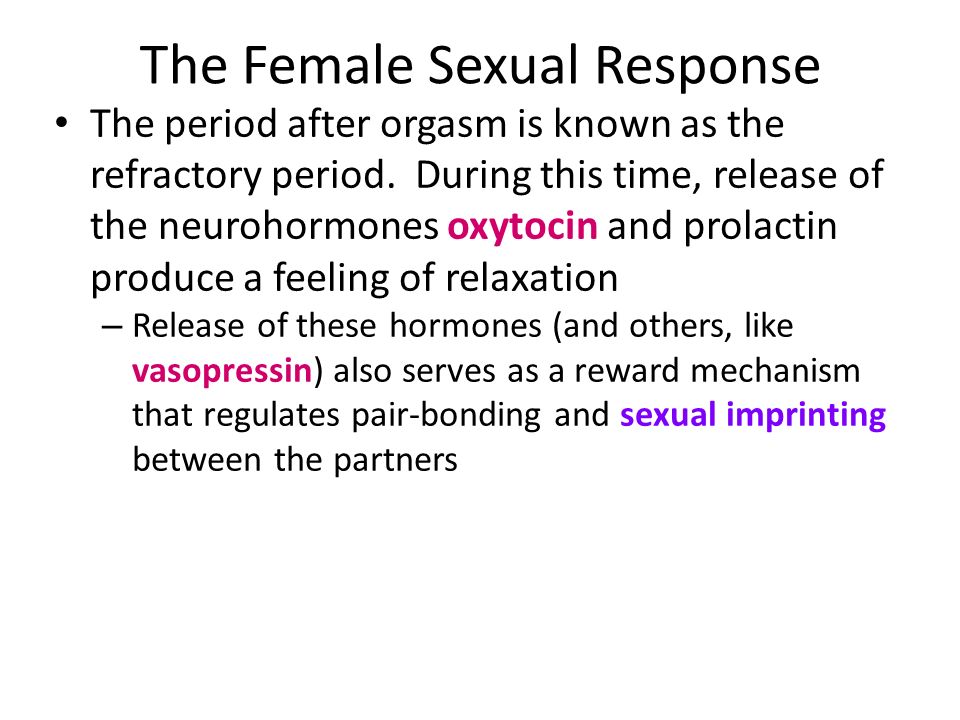 The Female Sexual Response

• The period after orgasm is known as the refractory period. During this time, release of the neurohormones oxytocin and prolactin produce a feeling of relaxation

– Release of these hormones (and others, like vasopressin) also serves as a reward mechanism that regulates pair-bonding and sexual imprinting between the partners